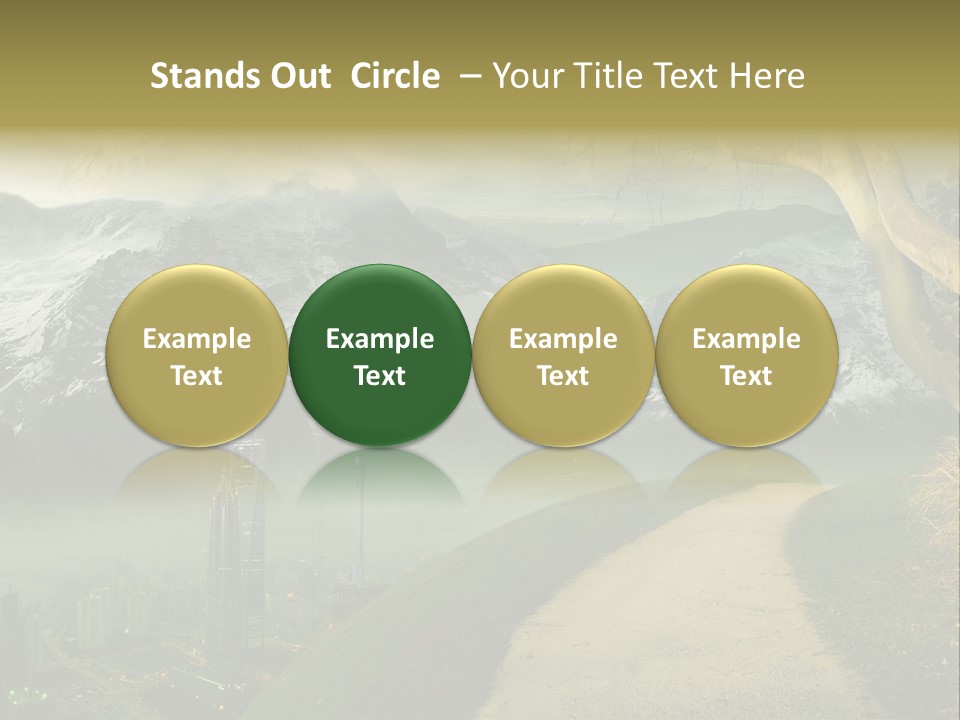 Stands Out Circle – Your Title Text Here

Example Text

Example Text

Example Text

Example Text